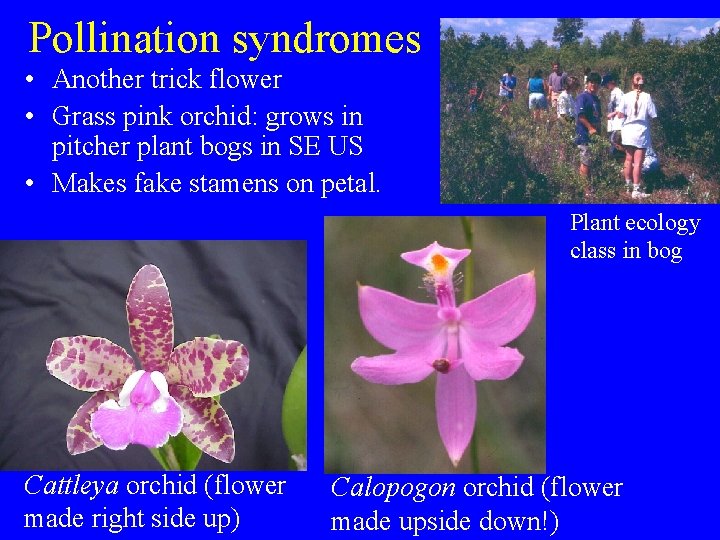 Pollination syndromes

• Another trick flower
• Grass pink orchid: grows in pitcher plant bogs in SE US
• Makes fake stamens on petal.

Plant ecology class in bog

Cattleya orchid (flower made right side up)

Calopogon orchid (flower made upside down!)